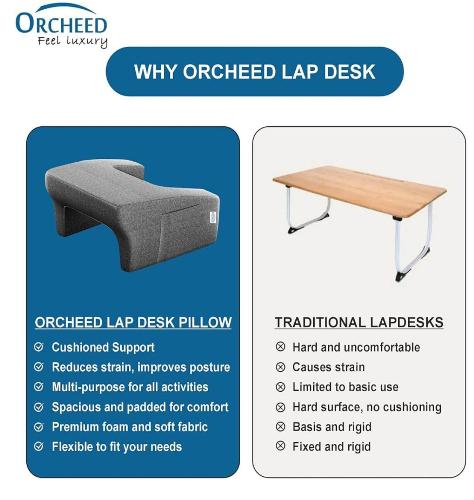 ORCHEED
Feel luxury

WHY ORCHEED LAP DESK

ORCHEED LAP DESK PILLOW

Cushioned Support
Reduces strain, improves posture
Multi-purpose for all activities
Spacious and padded for comfort
Premium foam and soft fabric
Flexible to fit your needs

TRADITIONAL LAPDESKS

Hard and uncomfortable
Causes strain
Limited to basic use
Hard surface, no cushioning
Basis and rigid
Fixed and rigid